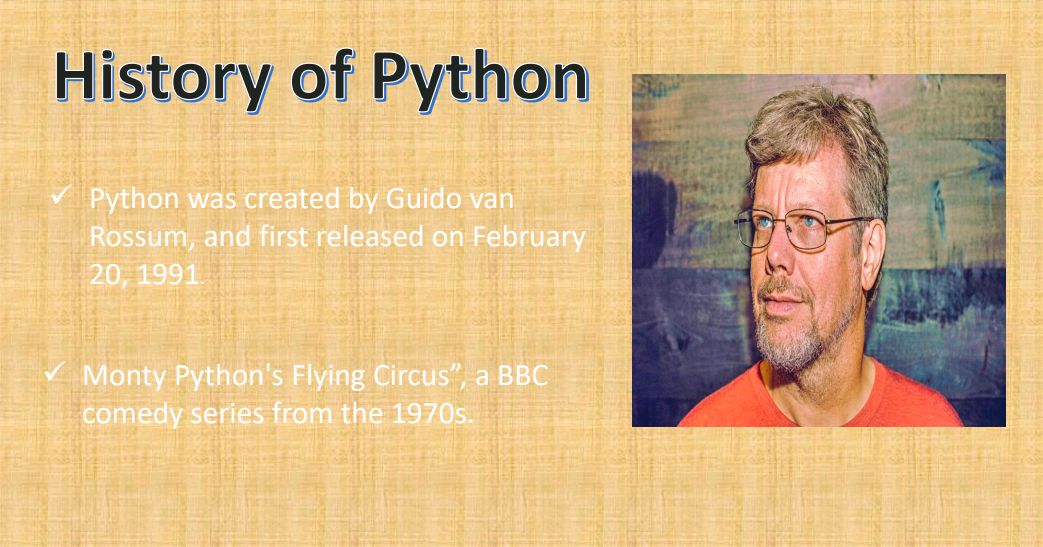 History of Python

✓ Python was created by Guido van Rossum, and first released on February 20, 1991.

✓ Monty Python's Flying Circus”, a BBC comedy series from the 1970s.